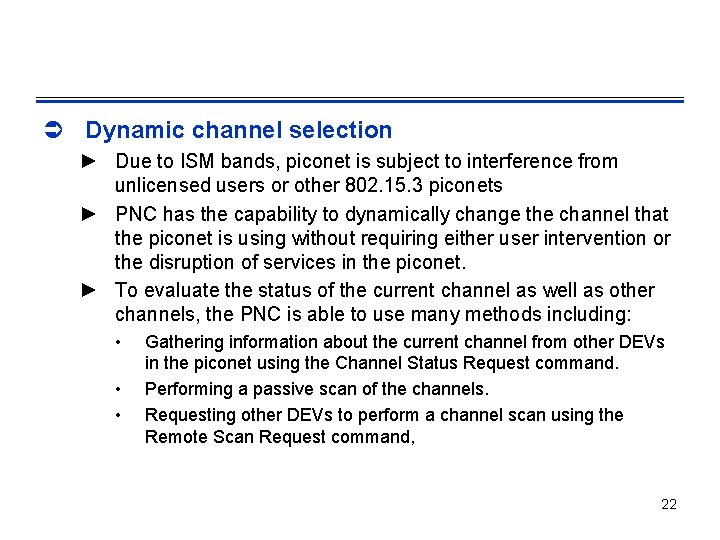 ➲ Dynamic channel selection

► Due to ISM bands, piconet is subject to interference from unlicensed users or other 802.15.3 piconets

► PNC has the capability to dynamically change the channel that the piconet is using without requiring either user intervention or the disruption of services in the piconet.

► To evaluate the status of the current channel as well as other channels, the PNC is able to use many methods including:

• Gathering information about the current channel from other DEVs in the piconet using the Channel Status Request command.

• Performing a passive scan of the channels.

• Requesting other DEVs to perform a channel scan using the Remote Scan Request command,

22